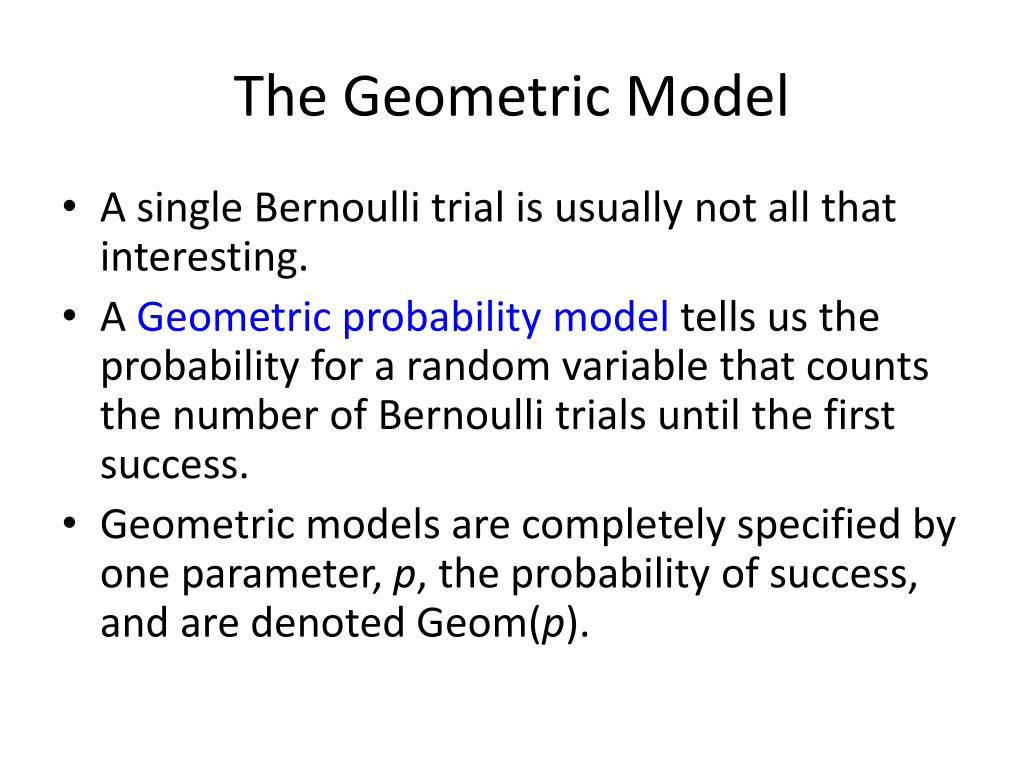 The Geometric Model

• A single Bernoulli trial is usually not all that interesting.
• A Geometric probability model tells us the probability for a random variable that counts the number of Bernoulli trials until the first success.
• Geometric models are completely specified by one parameter, $p$, the probability of success, and are denoted Geom($p$).